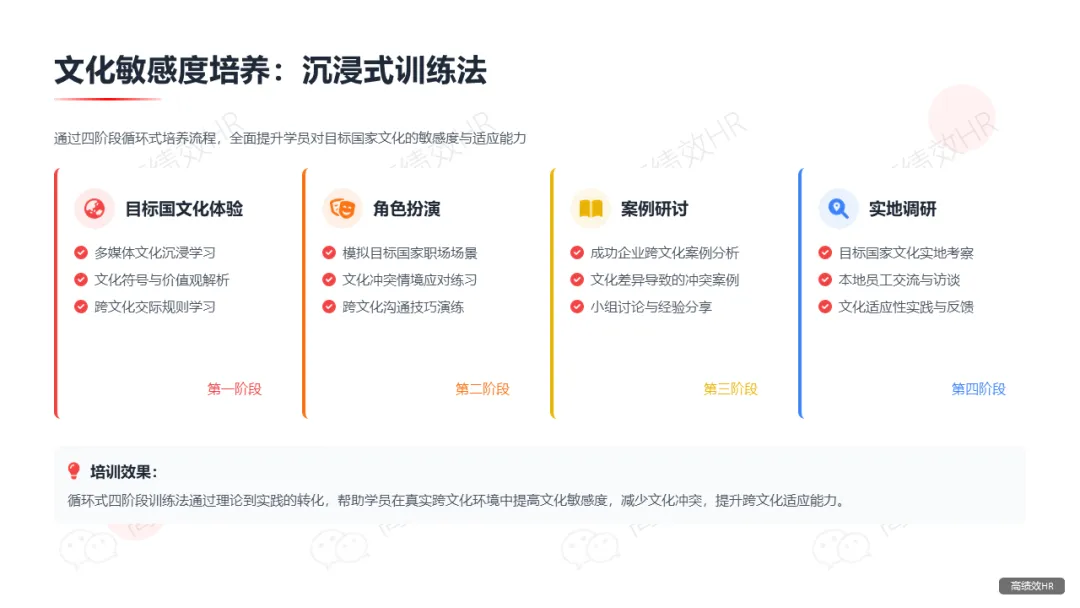 文化敏感度培养：沉浸式训练法

通过四阶段循环式培养流程，全面提升学员对目标国家文化的敏感度与适应能力

目标国文化体验

多媒体文化沉浸学习
文化符号与价值观解析
跨文化交际规则学习

第一阶段

角色扮演

模拟目标国家职场场景
文化冲突情境应对练习
跨文化沟通技巧演练

第二阶段

案例研讨

成功企业跨文化案例分析
文化差异导致的冲突案例
小组讨论与经验分享

第三阶段

实地调研

目标国家文化实地考察
本地员工交流与访谈
文化适应性实践与反馈

第四阶段

培训效果：
循环式四阶段训练法通过理论到实践的转化，帮助学员在真实跨文化环境中提高文化敏感度，减少文化冲突，提升跨文化适应能力。

高绩效HR